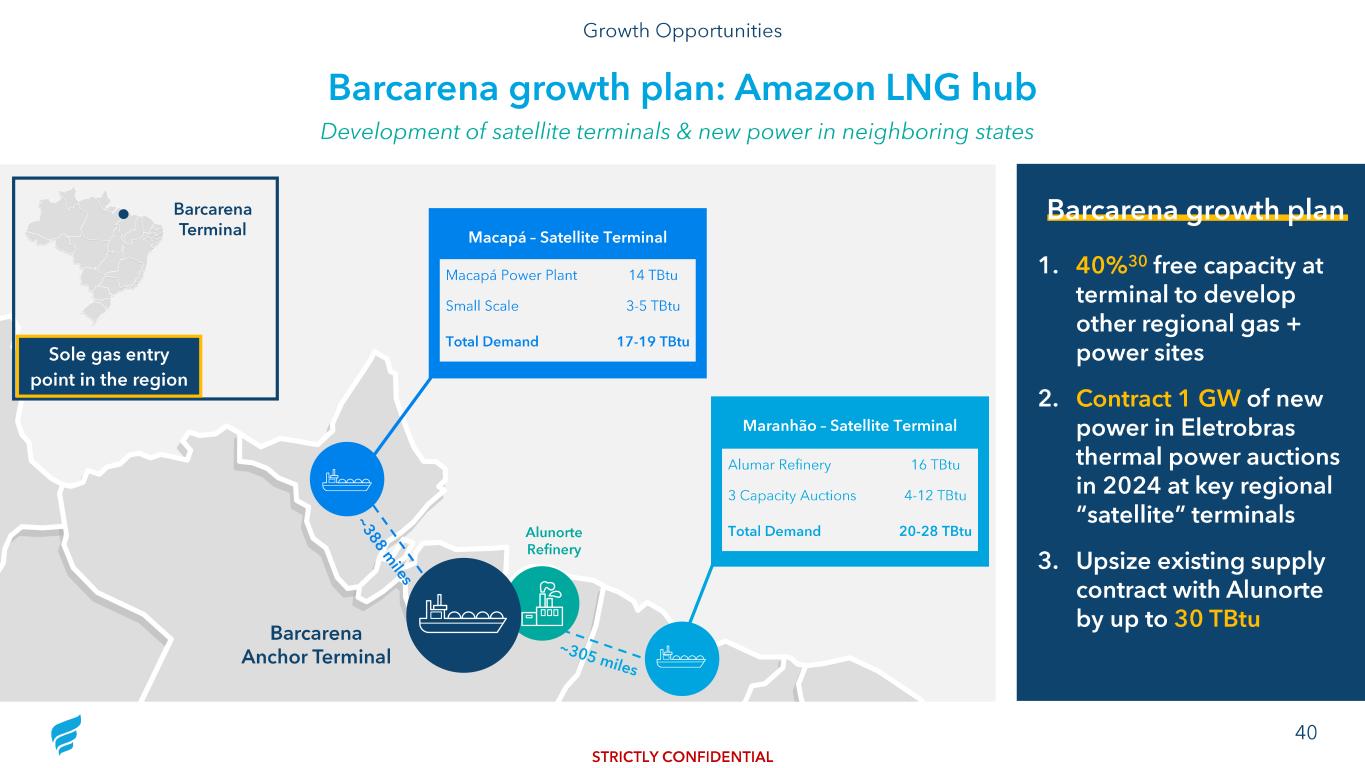 Growth Opportunities

Barcarena growth plan: Amazon LNG hub

Development of satellite terminals & new power in neighboring states

Barcarena Terminal

Sole gas entry point in the region

Macapá – Satellite Terminal

| Macapá Power Plant | 14 TBtu |
|---|---|
| Small Scale | 3-5 TBtu |
| Total Demand | 17-19 TBtu |

Maranhão – Satellite Terminal

| Alumar Refinery | 16 TBtu |
|---|---|
| 3 Capacity Auctions | 4-12 TBtu |
| Total Demand | 20-28 TBtu |

~388 miles

Alunorte Refinery

Barcarena Anchor Terminal

~305 miles

Barcarena growth plan

1. 40%$^{30}$ free capacity at terminal to develop other regional gas + power sites

2. Contract 1 GW of new power in Eletrobras thermal power auctions in 2024 at key regional "satellite" terminals

3. Upsize existing supply contract with Alunorte by up to 30 TBtu

40

STRICTLY CONFIDENTIAL